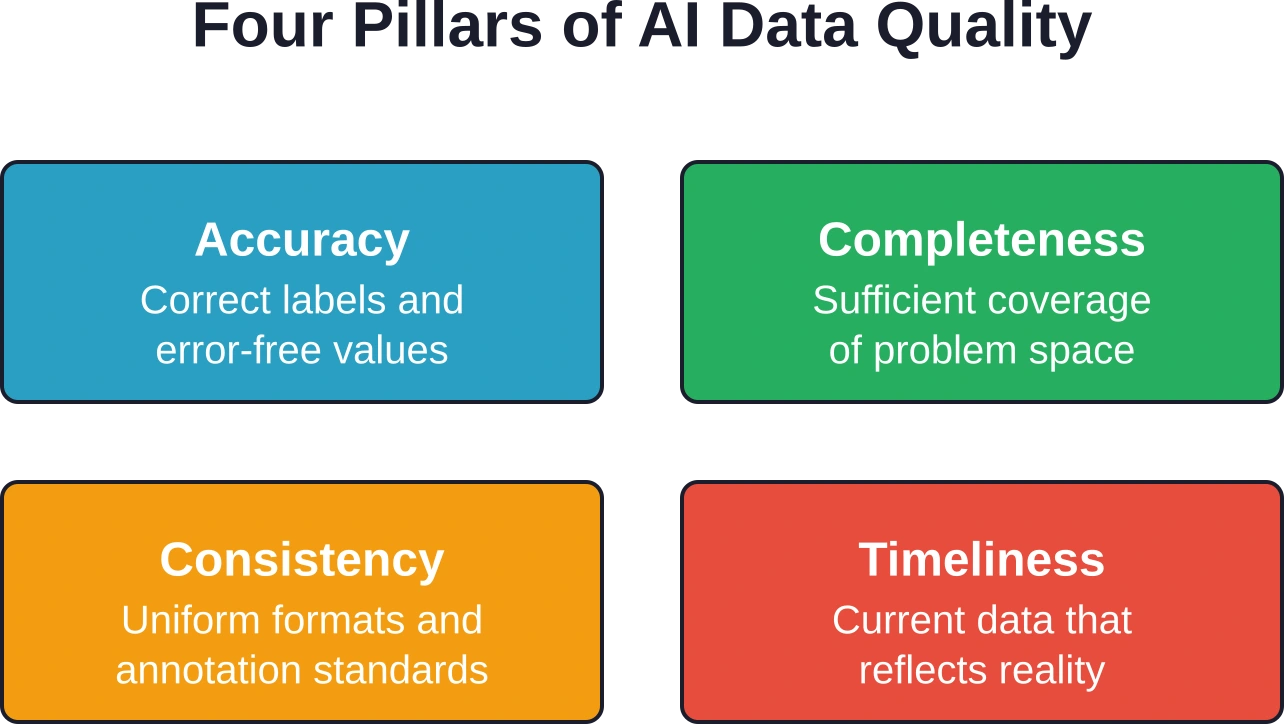 Four Pillars of AI Data Quality

Accuracy
Correct labels and error-free values

Completeness
Sufficient coverage of problem space

Consistency
Uniform formats and annotation standards

Timeliness
Current data that reflects reality